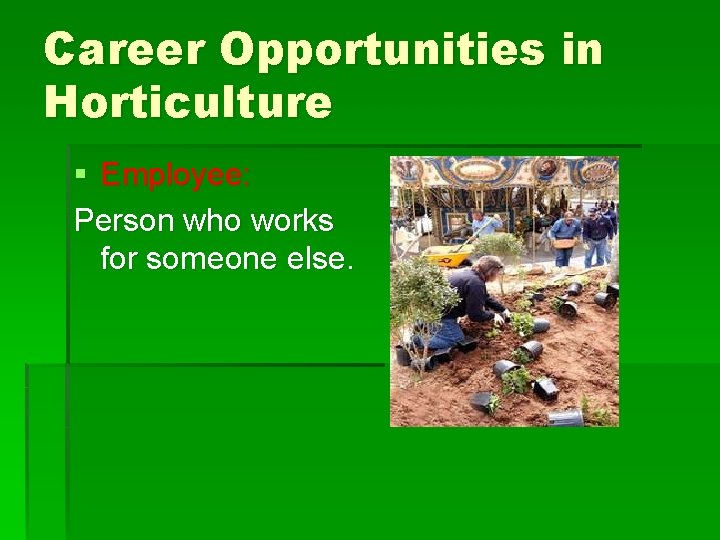 Career Opportunities in Horticulture

▪ Employee:

Person who works for someone else.